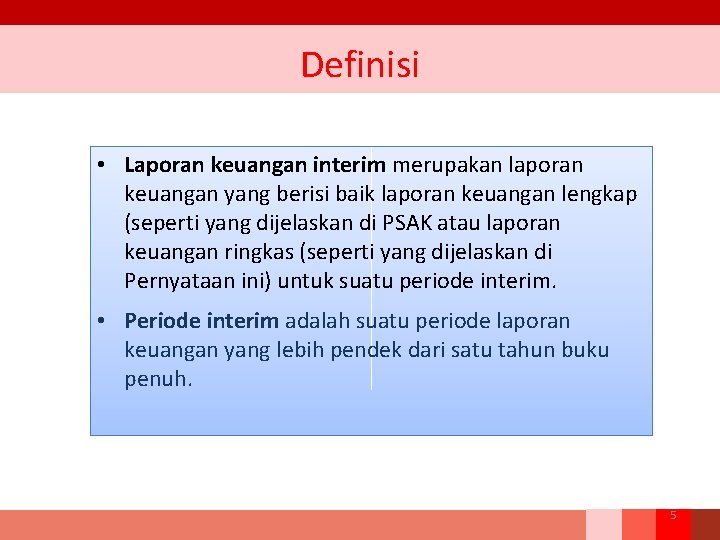 Definisi

• **Laporan keuangan interim** merupakan laporan keuangan yang berisi baik laporan keuangan lengkap (seperti yang dijelaskan di PSAK atau laporan keuangan ringkas (seperti yang dijelaskan di Pernyataan ini) untuk suatu periode interim.

• **Periode interim** adalah suatu periode laporan keuangan yang lebih pendek dari satu tahun buku penuh.

5